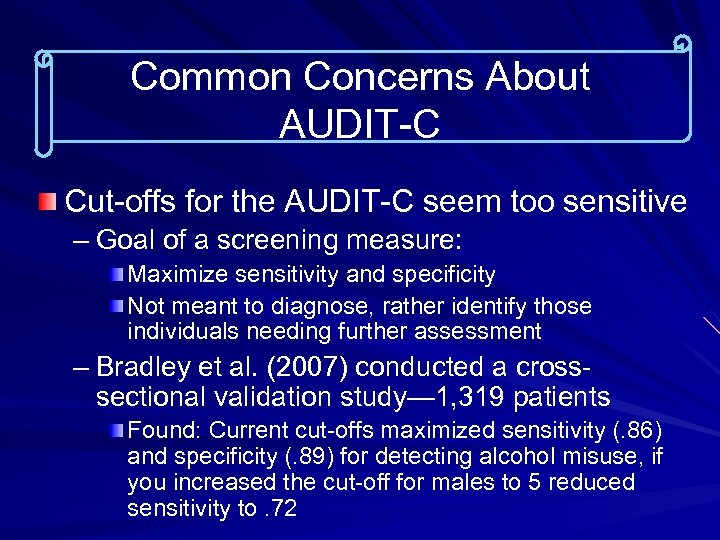 Common Concerns About AUDIT-C

Cut-offs for the AUDIT-C seem too sensitive

– Goal of a screening measure:

Maximize sensitivity and specificity

Not meant to diagnose, rather identify those individuals needing further assessment

– Bradley et al. (2007) conducted a cross-sectional validation study—1,319 patients

Found: Current cut-offs maximized sensitivity (.86) and specificity (.89) for detecting alcohol misuse, if you increased the cut-off for males to 5 reduced sensitivity to .72